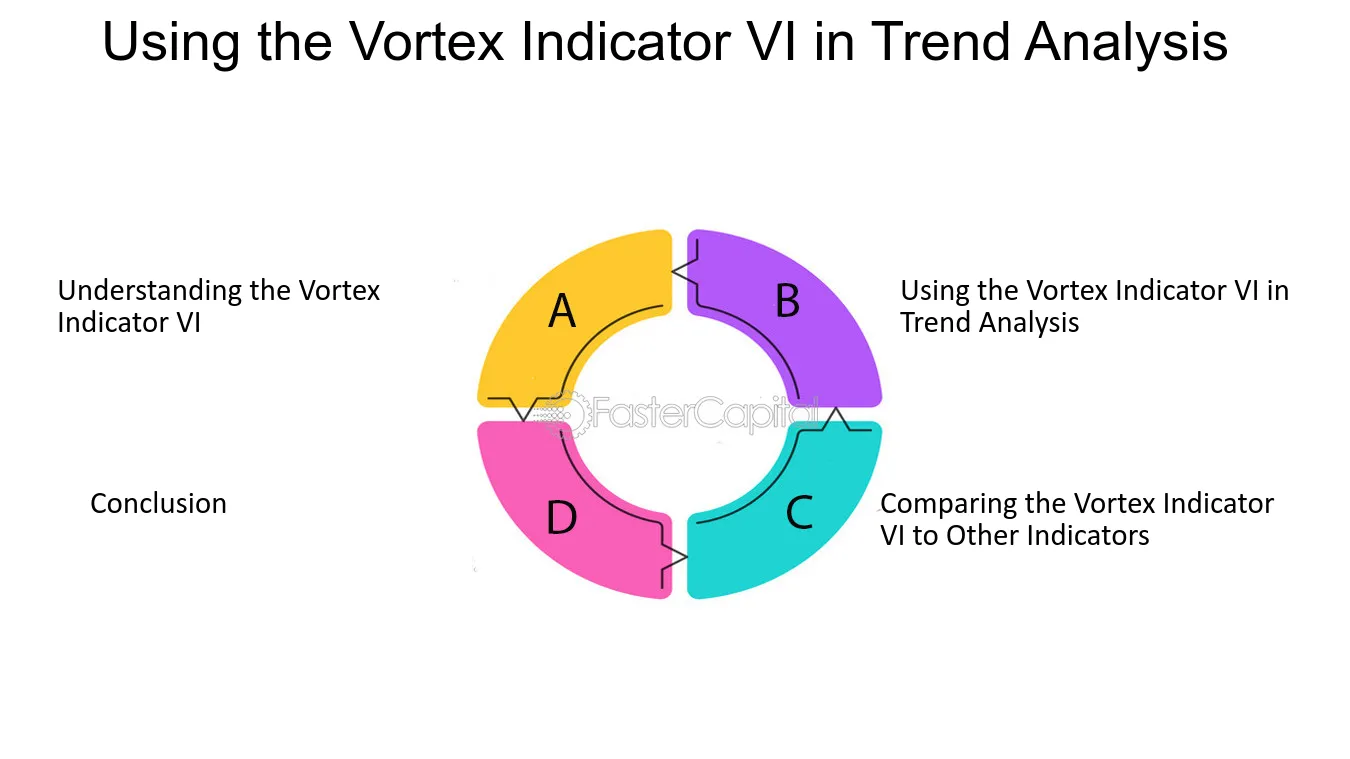 Using the Vortex Indicator VI in Trend Analysis

Understanding the Vortex Indicator VI

A

B

Using the Vortex Indicator VI in Trend Analysis

FasterCapital

Conclusion

D

C

Comparing the Vortex Indicator VI to Other Indicators